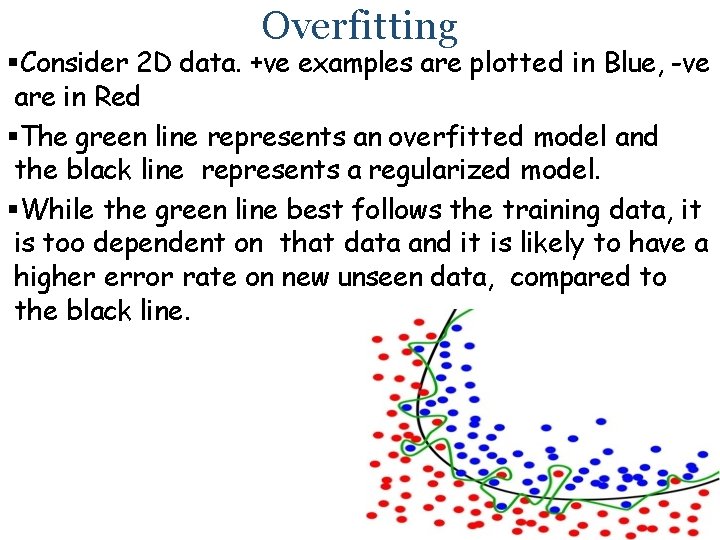 Overfitting

▪Consider 2D data. +ve examples are plotted in Blue, -ve are in Red

▪The green line represents an overfitted model and the black line represents a regularized model.

▪While the green line best follows the training data, it is too dependent on that data and it is likely to have a higher error rate on new unseen data, compared to the black line.